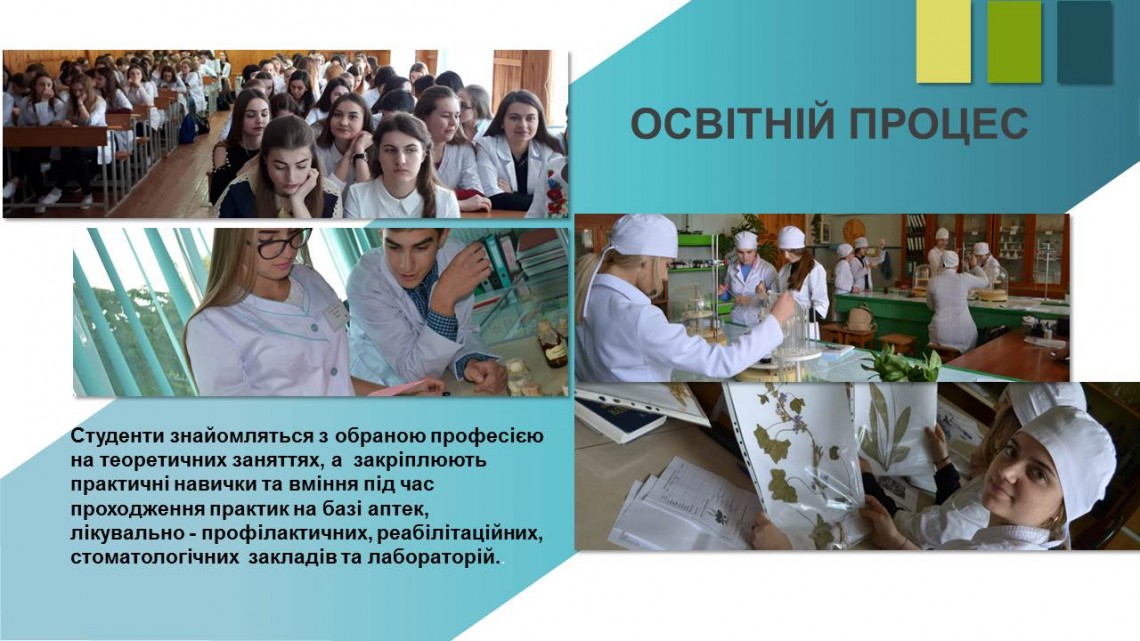 ОСВІТНІЙ ПРОЦЕС

Студенти знайомляться з обраною професією на теоретичних заняттях, а закріплюють практичні навички та вміння під час проходження практик на базі аптек, лікувально - профілактичних, реабілітаційних, стоматологічних закладів та лабораторій.